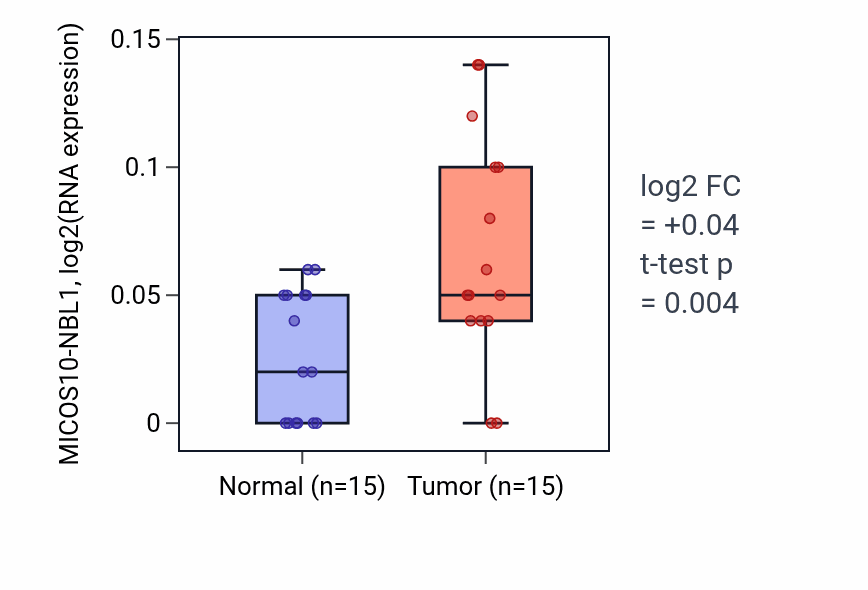 MICOS10-NBL1, log2(RNA expression)

0.15
0.1
0.05
0

Normal (n=15)
Tumor (n=15)

log2 FC
= +0.04
t-test p
= 0.004